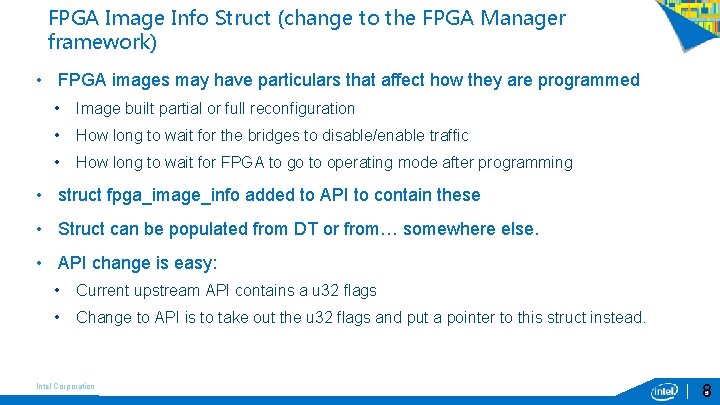 FPGA Image Info Struct (change to the FPGA Manager framework)

• FPGA images may have particulars that affect how they are programmed
  • Image built partial or full reconfiguration
  • How long to wait for the bridges to disable/enable traffic
  • How long to wait for FPGA to go to operating mode after programming
• struct fpga_image_info added to API to contain these
• Struct can be populated from DT or from… somewhere else.
• API change is easy:
  • Current upstream API contains a u32 flags
  • Change to API is to take out the u32 flags and put a pointer to this struct instead.

Intel Corporation

intel

8